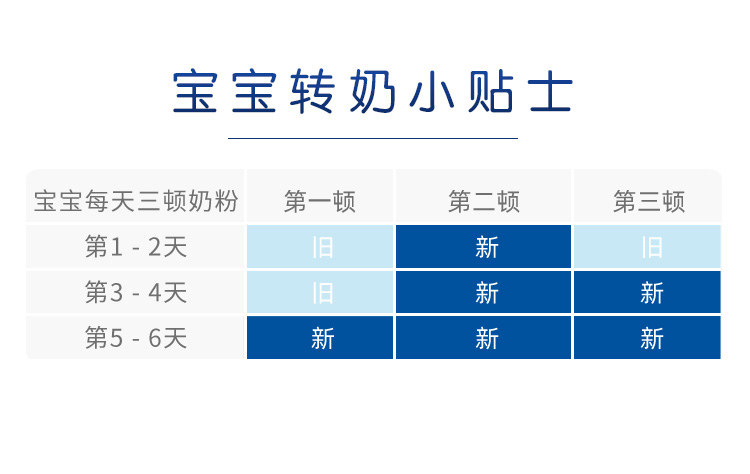 宝宝转奶小贴士

| 宝宝每天三顿奶粉 | 第一顿 | 第二顿 | 第三顿 |
|---|---|---|---|
| 第1 - 2天 | 旧 | 新 | 旧 |
| 第3 - 4天 | 旧 | 新 | 新 |
| 第5 - 6天 | 新 | 新 | 新 |